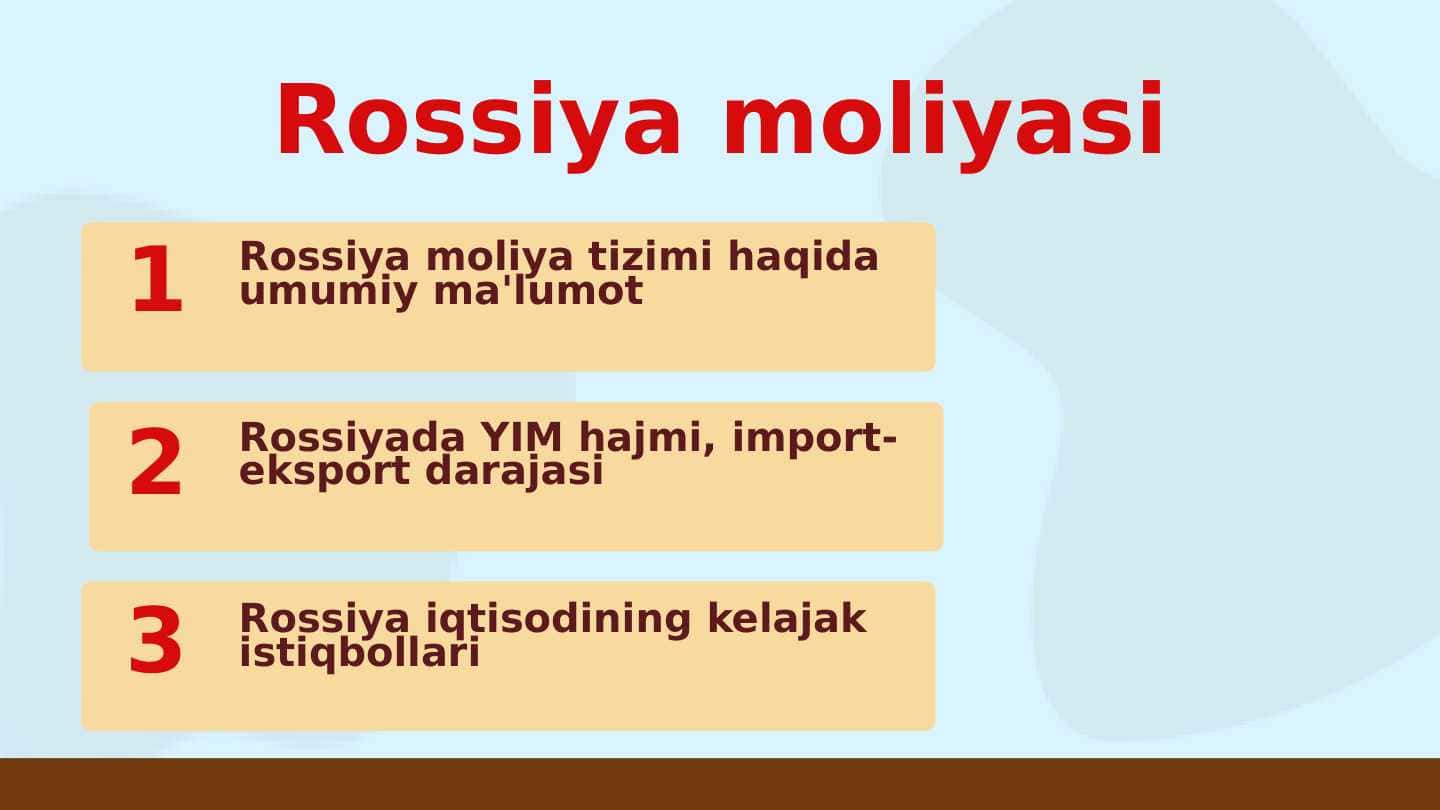 Rossiya moliyasi

1

Rossiya moliya tizimi haqida umumiy ma'lumot

2

Rossiyada YIM hajmi, import-eksport darajasi

3

Rossiya iqtisodining kelajak istiqbollari